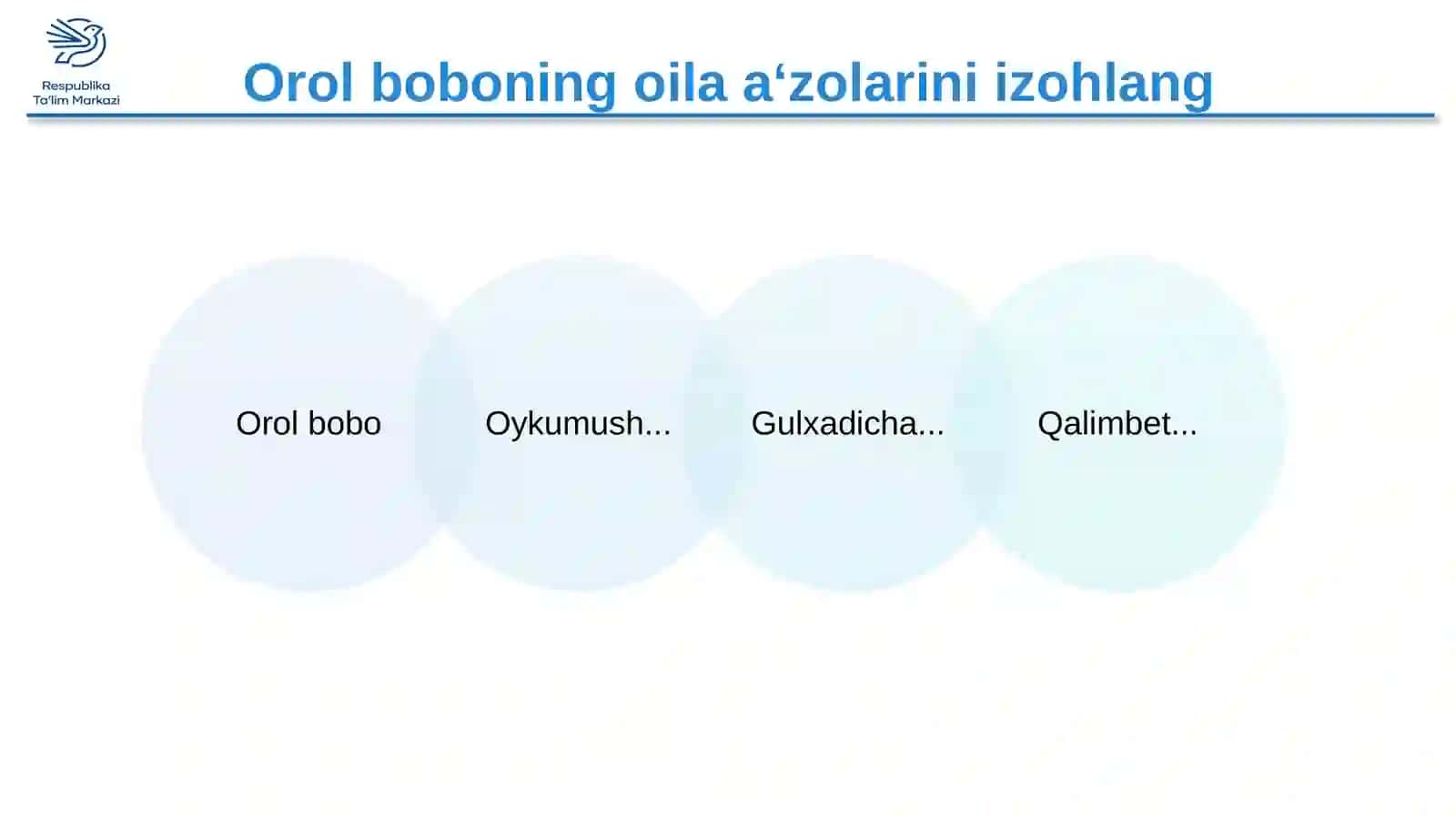 Respublika
Ta'lim Markazi

Orol boboning oila a‘zolarini izohlang

Orol bobo

Oykumush...

Gulxadicha...

Qalimbet...